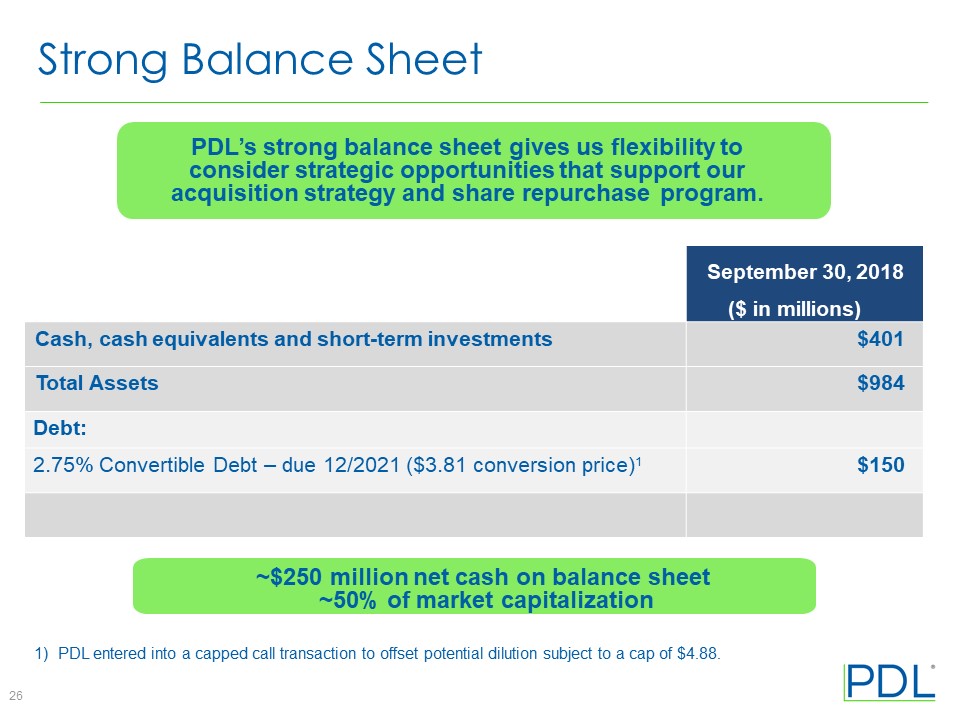 Strong Balance Sheet

PDL's strong balance sheet gives us flexibility to consider strategic opportunities that support our acquisition strategy and share repurchase program.

| | September 30, 2018 ($ in millions) |
|---|---|
| Cash, cash equivalents and short-term investments | $401 |
| Total Assets | $984 |
| Debt: | |
| 2.75% Convertible Debt – due 12/2021 ($3.81 conversion price)$^1$ | $150 |
| | |

~$250 million net cash on balance sheet
~50% of market capitalization

1) PDL entered into a capped call transaction to offset potential dilution subject to a cap of $4.88.

26

PDL®